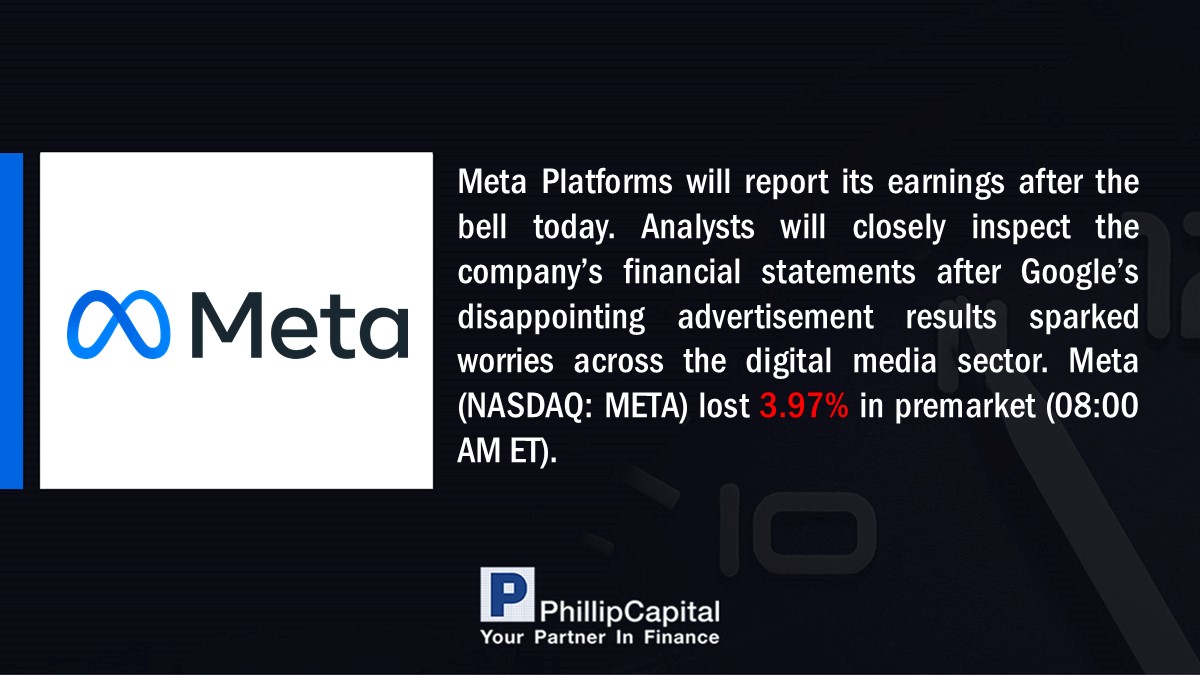 Meta

Meta Platforms will report its earnings after the bell today. Analysts will closely inspect the company's financial statements after Google's disappointing advertisement results sparked worries across the digital media sector. Meta (NASDAQ: META) lost 3.97% in premarket (08:00 AM ET).

P PhillipCapital
Your Partner In Finance